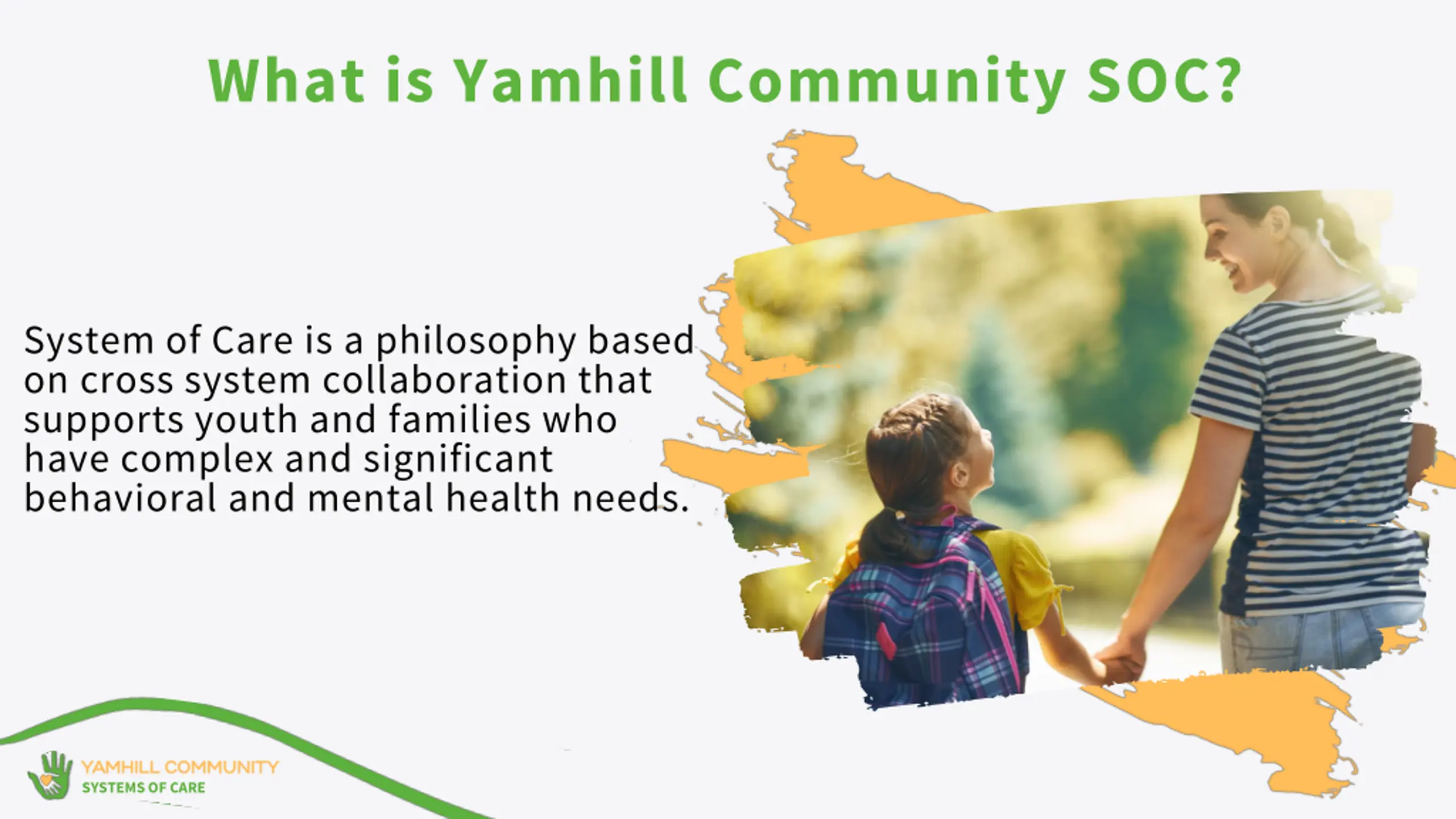 What is Yamhill Community SOC?

System of Care is a philosophy based on cross system collaboration that supports youth and families who have complex and significant behavioral and mental health needs.

YAMHILL COMMUNITY
SYSTEMS OF CARE